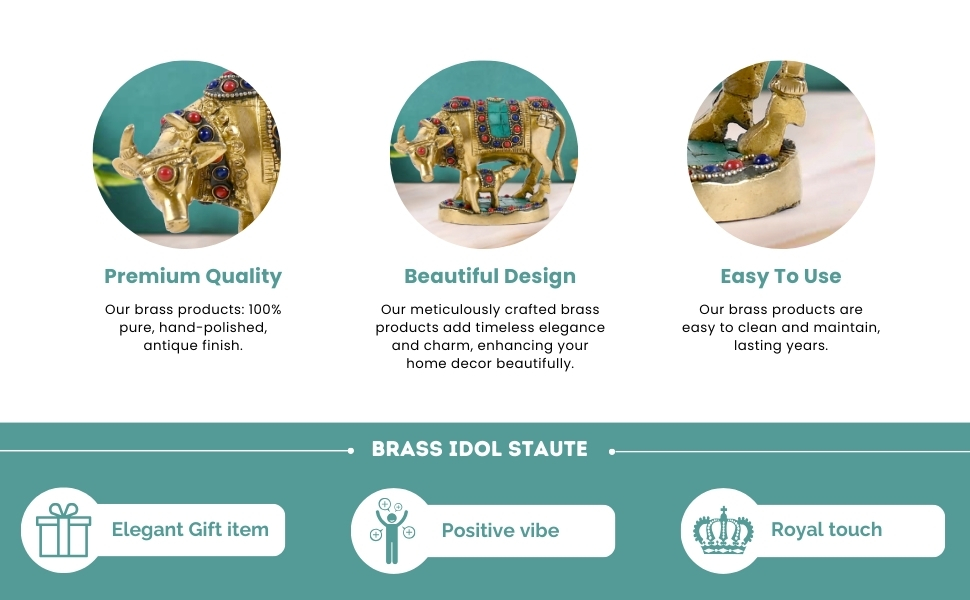 Premium Quality

Our brass products: 100% pure, hand-polished, antique finish.

Beautiful Design

Our meticulously crafted brass products add timeless elegance and charm, enhancing your home decor beautifully.

Easy To Use

Our brass products are easy to clean and maintain, lasting years.

BRASS IDOL STAUTE

Elegant Gift item

Positive vibe

Royal touch